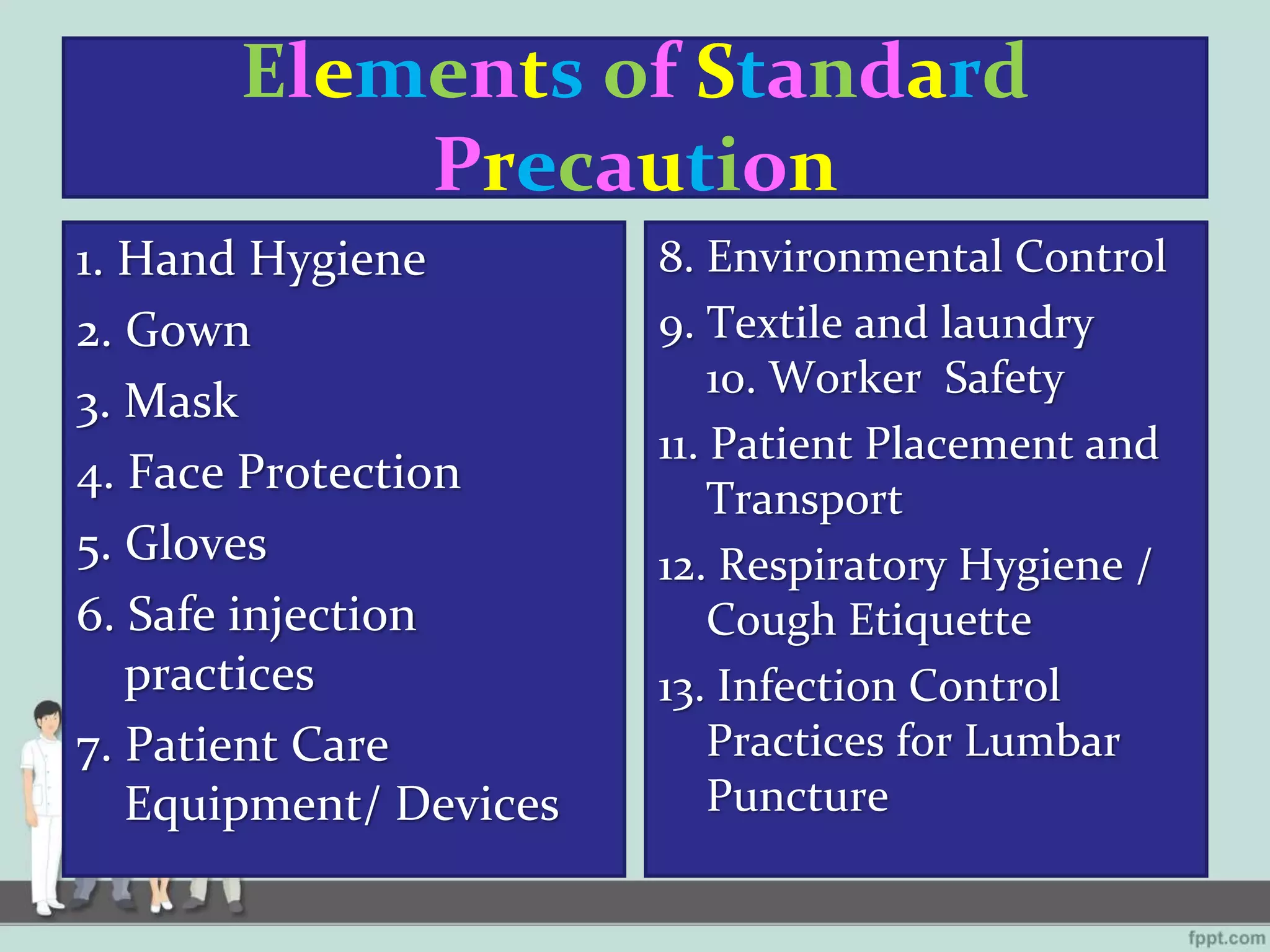 Elements of Standard Precaution

1. Hand Hygiene
2. Gown
3. Mask
4. Face Protection
5. Gloves
6. Safe injection practices
7. Patient Care Equipment/ Devices

8. Environmental Control
9. Textile and laundry
10. Worker Safety
11. Patient Placement and Transport
12. Respiratory Hygiene / Cough Etiquette
13. Infection Control Practices for Lumbar Puncture

fppt.com